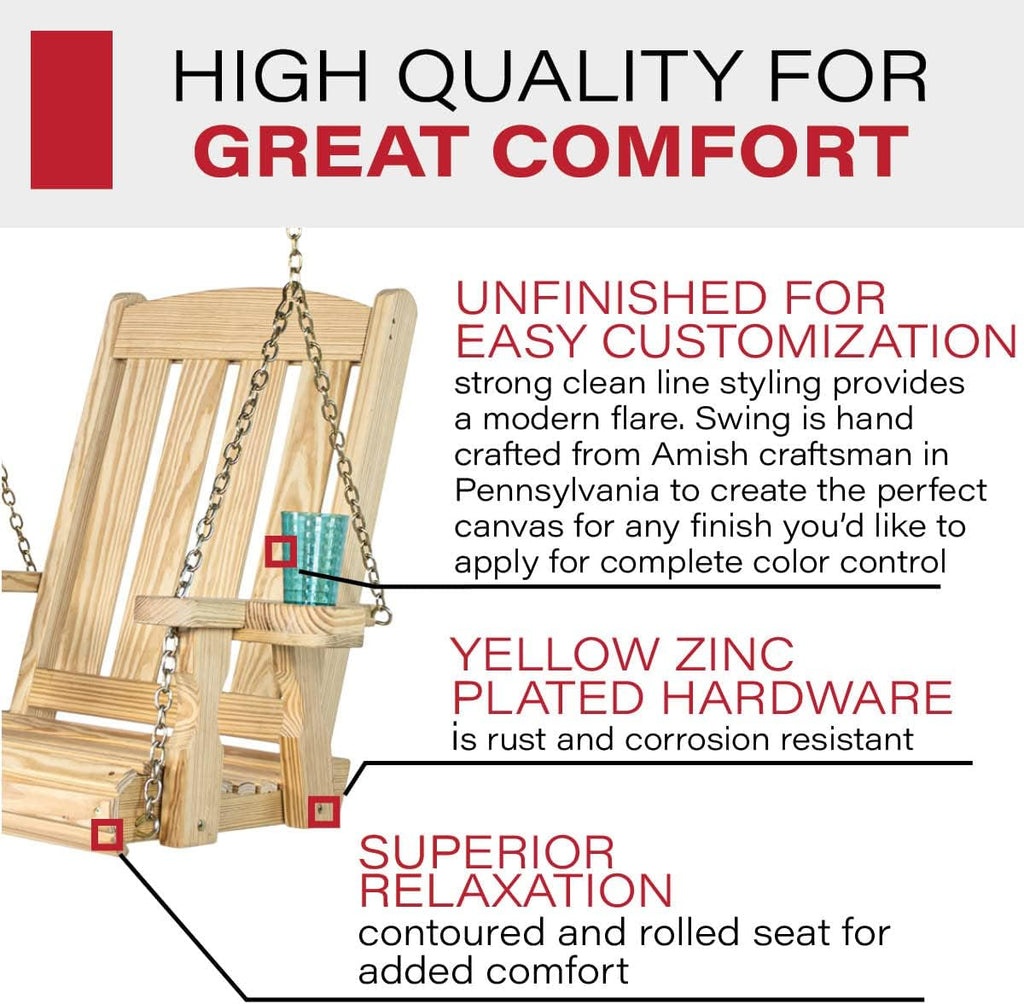 HIGH QUALITY FOR
GREAT COMFORT

UNFINISHED FOR EASY CUSTOMIZATION
strong clean line styling provides a modern flare. Swing is hand crafted from Amish craftsman in Pennsylvania to create the perfect canvas for any finish you'd like to apply for complete color control

YELLOW ZINC PLATED HARDWARE
is rust and corrosion resistant

SUPERIOR RELAXATION
contoured and rolled seat for added comfort